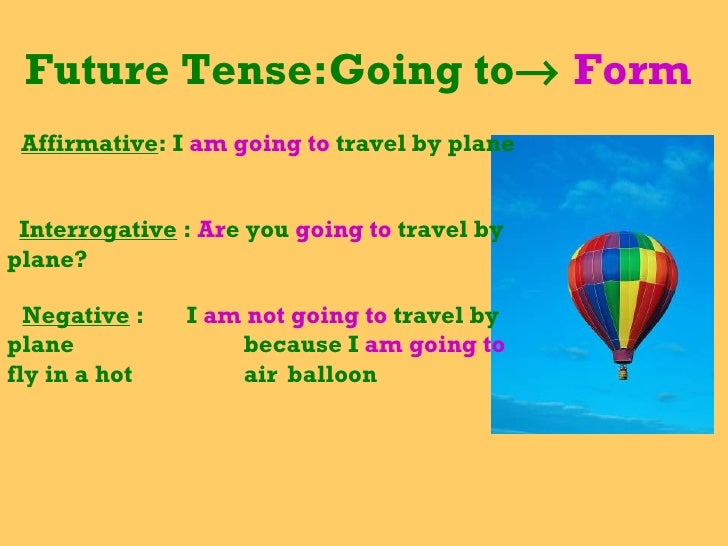 Future Tense:Going to→ Form

Affirmative: I am going to travel by plane

Interrogative : Are you going to travel by plane?

Negative : I am not going to travel by plane because I am going to fly in a hot air balloon